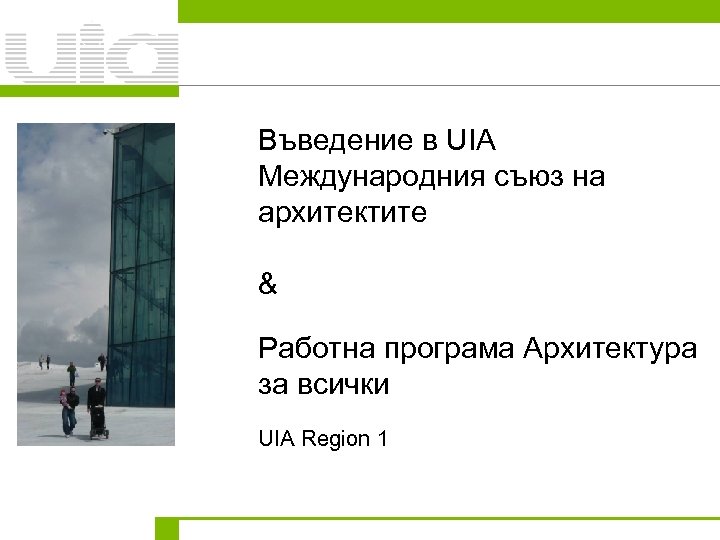 uia

Въведение в UIA
Международния съюз на архитектите

&

Работна програма Архитектура за всички

UIA Region 1